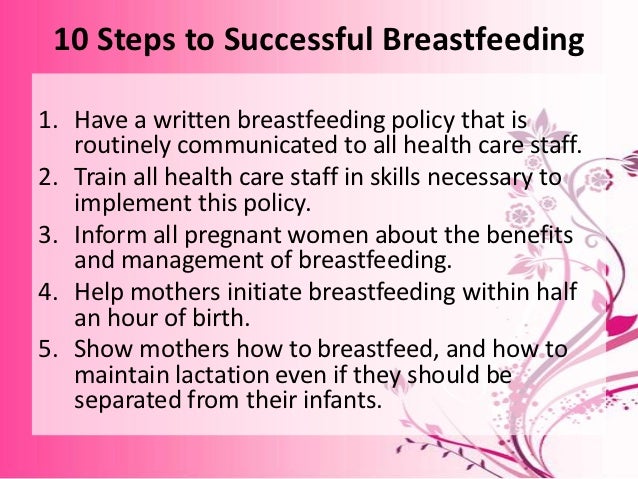 10 Steps to Successful Breastfeeding

1. Have a written breastfeeding policy that is routinely communicated to all health care staff.
2. Train all health care staff in skills necessary to implement this policy.
3. Inform all pregnant women about the benefits and management of breastfeeding.
4. Help mothers initiate breastfeeding within half an hour of birth.
5. Show mothers how to breastfeed, and how to maintain lactation even if they should be separated from their infants.